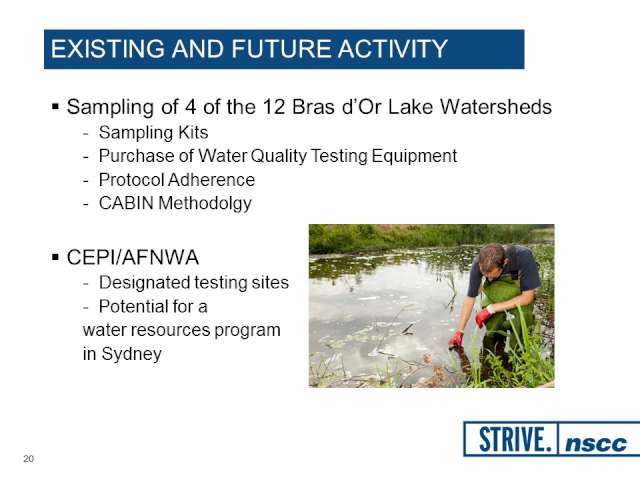 EXISTING AND FUTURE ACTIVITY

▪ Sampling of 4 of the 12 Bras d'Or Lake Watersheds
- Sampling Kits
- Purchase of Water Quality Testing Equipment
- Protocol Adherence
- CABIN Methodolgy

▪ CEPI/AFNWA
- Designated testing sites
- Potential for a water resources program in Sydney

STRIVE. nscc

20